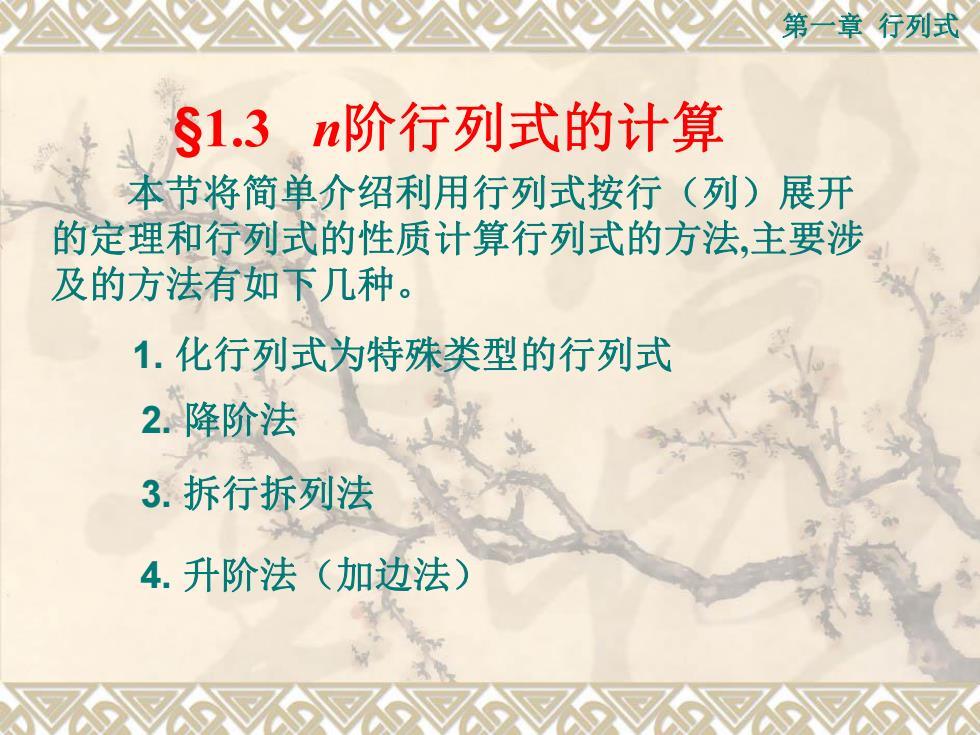 第一章 行列式

§1.3 $n$阶行列式的计算

本节将简单介绍利用行列式按行（列）展开的定理和行列式的性质计算行列式的方法,主要涉及的方法有如下几种。

1. 化行列式为特殊类型的行列式

2. 降阶法

3. 拆行拆列法

4. 升阶法（加边法）